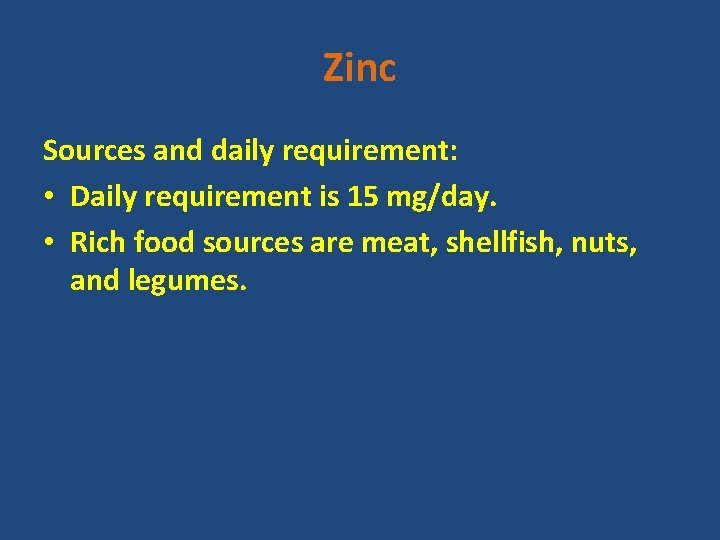 Zinc

Sources and daily requirement:

• Daily requirement is 15 mg/day.
• Rich food sources are meat, shellfish, nuts, and legumes.